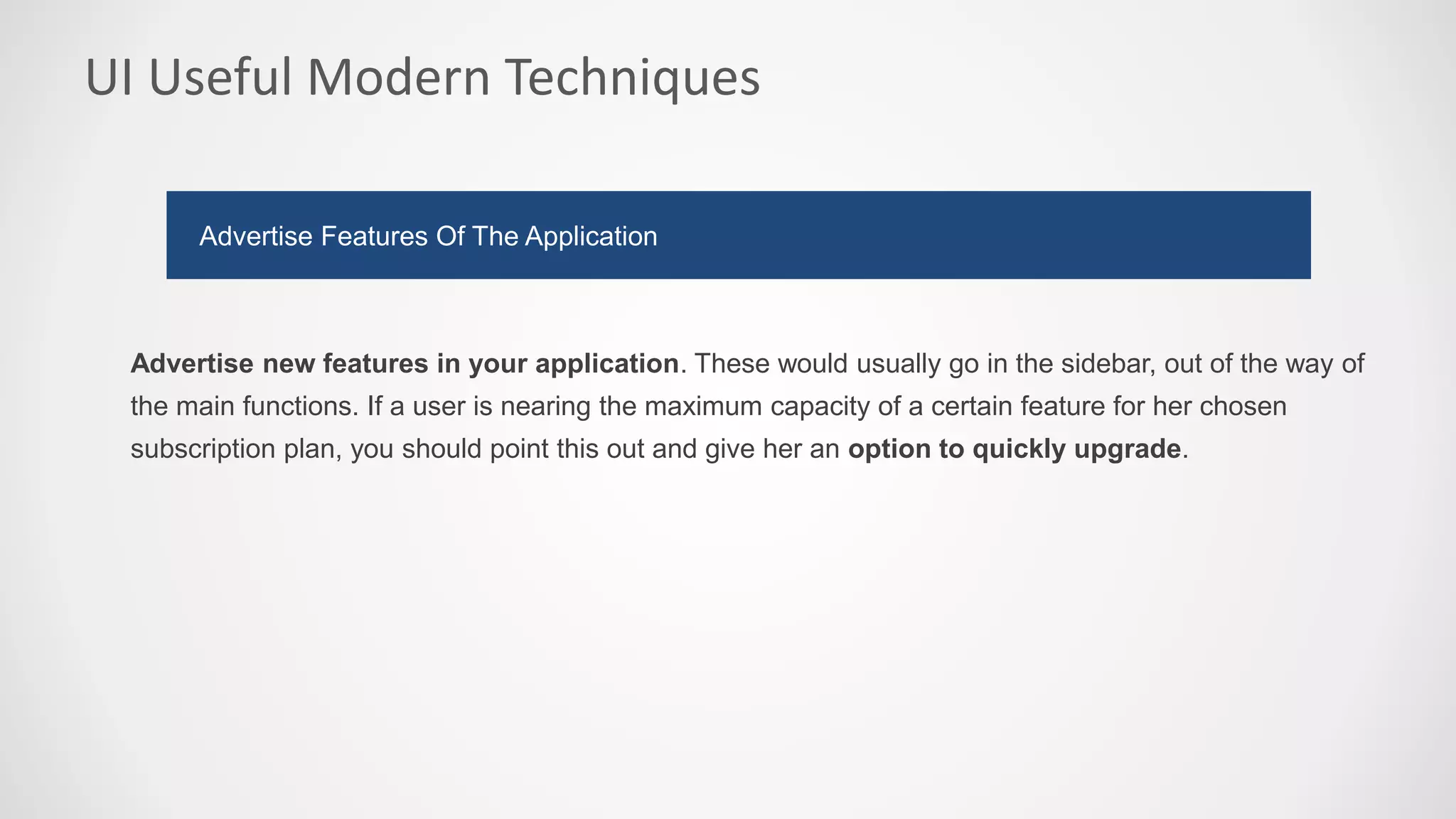 UI Useful Modern Techniques

Advertise Features Of The Application

Advertise new features in your application. These would usually go in the sidebar, out of the way of the main functions. If a user is nearing the maximum capacity of a certain feature for her chosen subscription plan, you should point this out and give her an option to quickly upgrade.